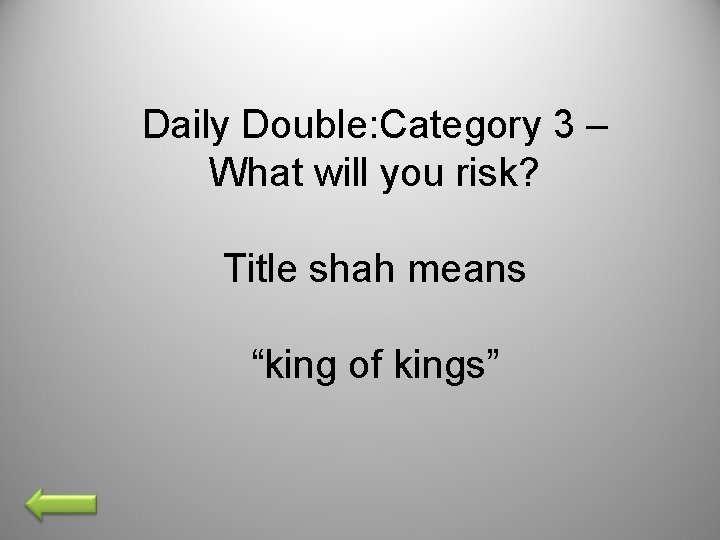 Daily Double:Category 3 – What will you risk?

Title shah means

“king of kings”